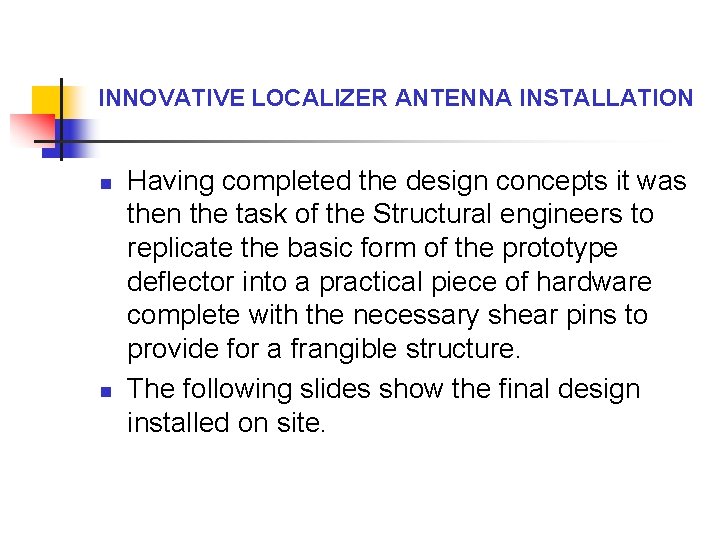 INNOVATIVE LOCALIZER ANTENNA INSTALLATION

- Having completed the design concepts it was then the task of the Structural engineers to replicate the basic form of the prototype deflector into a practical piece of hardware complete with the necessary shear pins to provide for a frangible structure.
- The following slides show the final design installed on site.